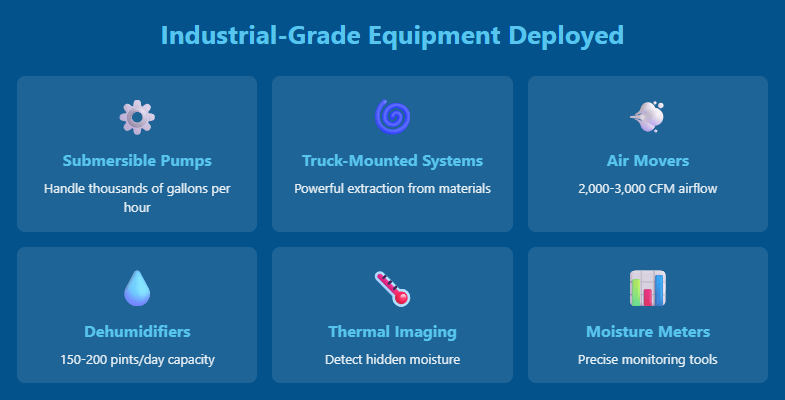 Industrial-Grade Equipment Deployed

Submersible Pumps
Handle thousands of gallons per hour

Truck-Mounted Systems
Powerful extraction from materials

Air Movers
2,000-3,000 CFM airflow

Dehumidifiers
150-200 pints/day capacity

Thermal Imaging
Detect hidden moisture

Moisture Meters
Precise monitoring tools